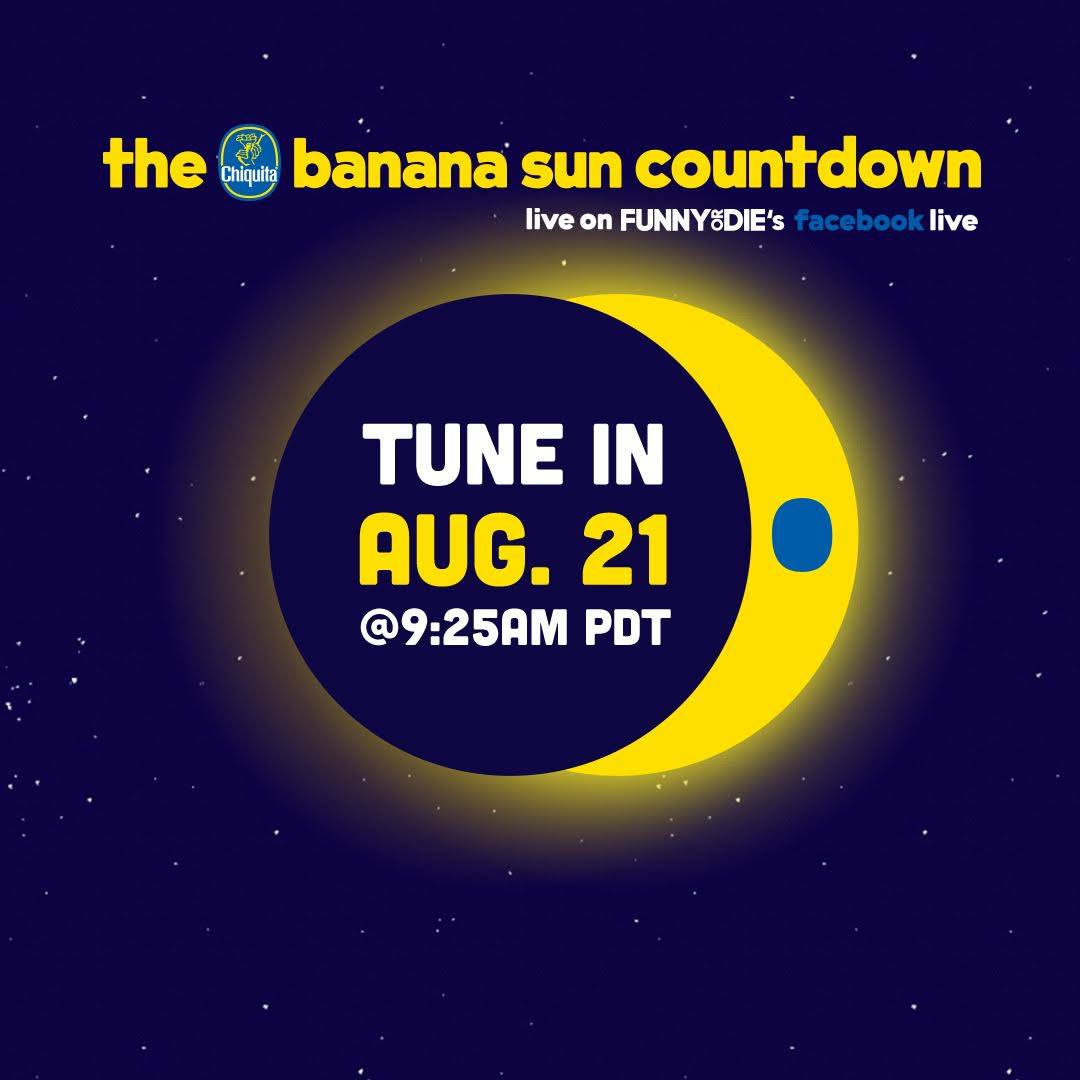 the Chiquita banana sun countdown

live on FUNNY OR DIE's facebook live

TUNE IN
AUG. 21
@9:25AM PDT